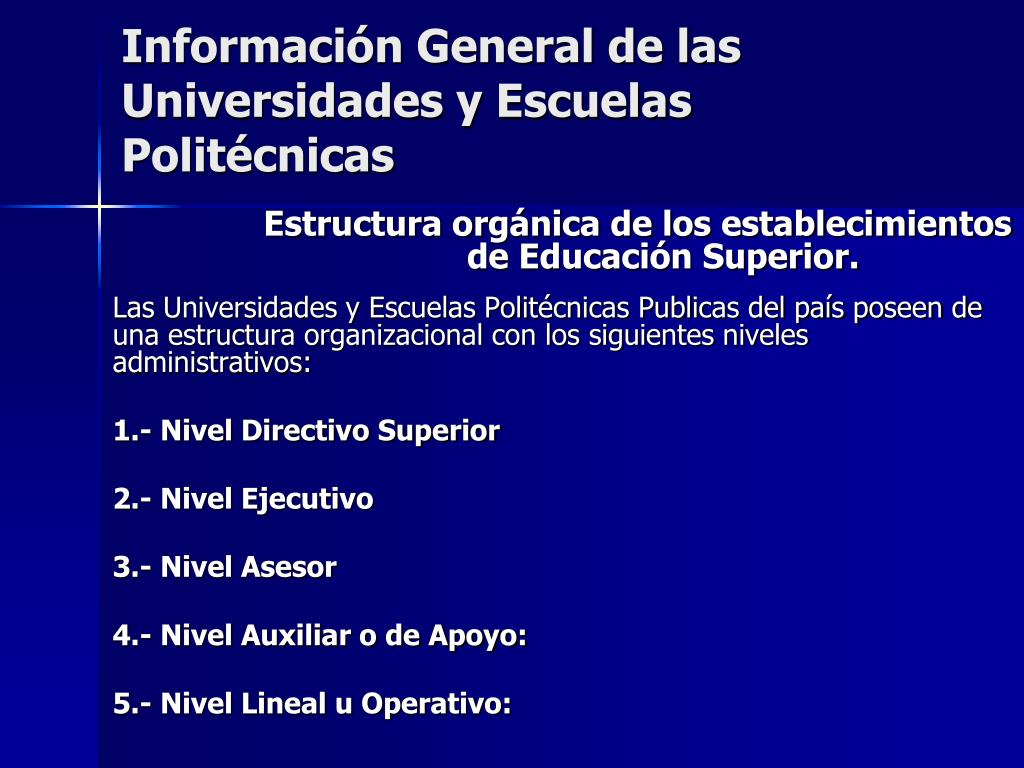 Información General de las Universidades y Escuelas Politécnicas

Estructura orgánica de los establecimientos de Educación Superior.

Las Universidades y Escuelas Politécnicas Publicas del país poseen de una estructura organizacional con los siguientes niveles administrativos:

1.- Nivel Directivo Superior

2.- Nivel Ejecutivo

3.- Nivel Asesor

4.- Nivel Auxiliar o de Apoyo:

5.- Nivel Lineal u Operativo: